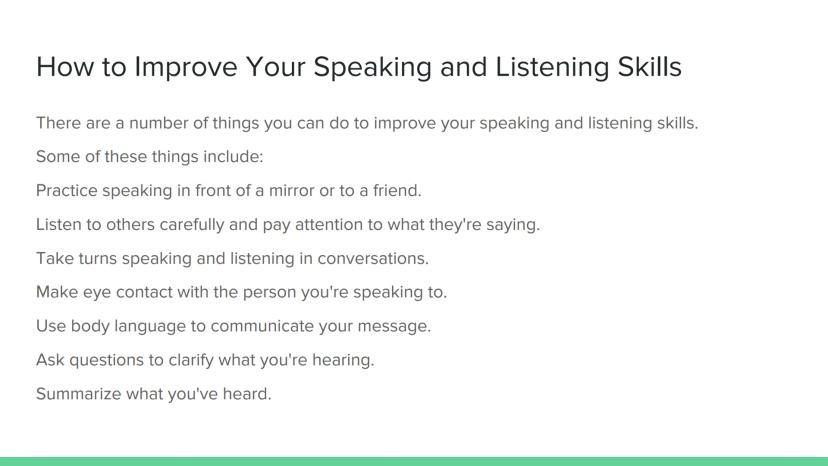 How to Improve Your Speaking and Listening Skills

There are a number of things you can do to improve your speaking and listening skills.

Some of these things include:

Practice speaking in front of a mirror or to a friend.

Listen to others carefully and pay attention to what they're saying.

Take turns speaking and listening in conversations.

Make eye contact with the person you're speaking to.

Use body language to communicate your message.

Ask questions to clarify what you're hearing.

Summarize what you've heard.